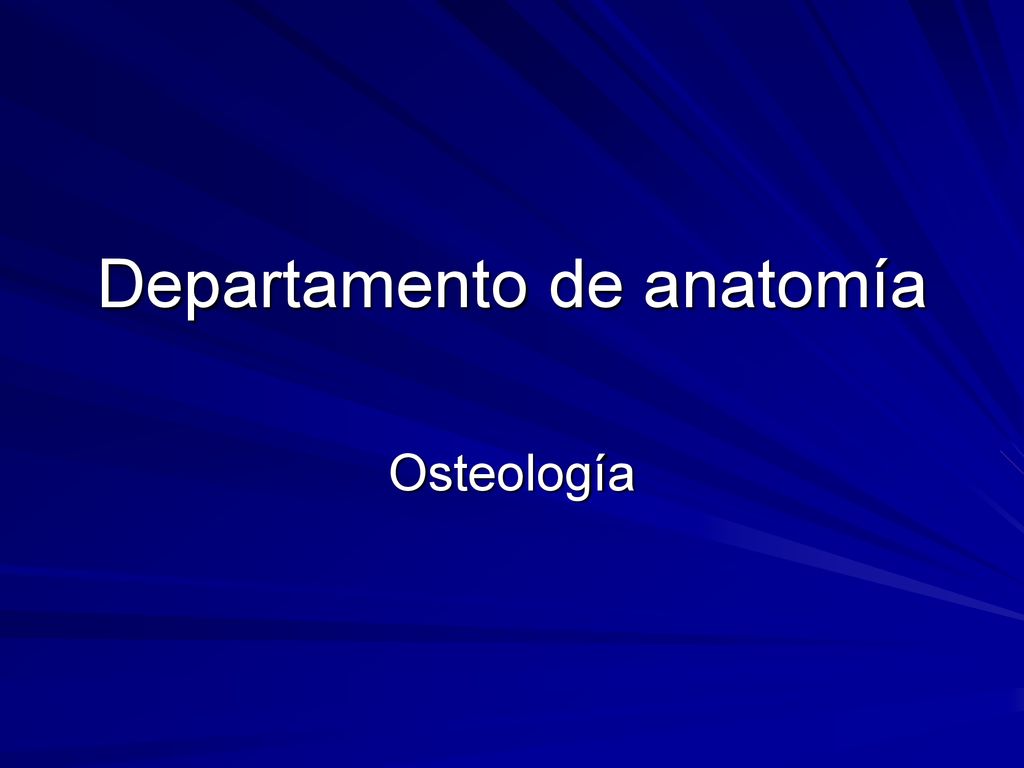 Departamento de anatomía

Osteología